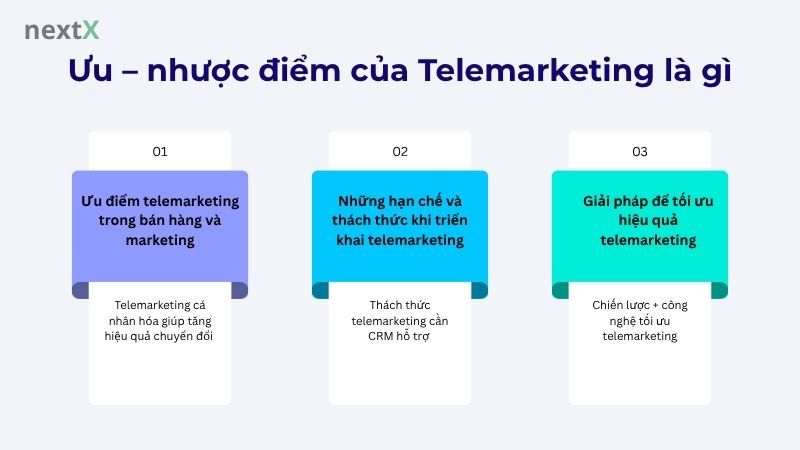 nextX

Ưu – nhược điểm của Telemarketing là gì

01

Ưu điểm telemarketing trong bán hàng và marketing

Telemarketing cá nhân hóa giúp tăng hiệu quả chuyển đổi

02

Những hạn chế và thách thức khi triển khai telemarketing

Thách thức telemarketing cần CRM hỗ trợ

03

Giải pháp để tối ưu hiệu quả telemarketing

Chiến lược + công nghệ tối ưu telemarketing